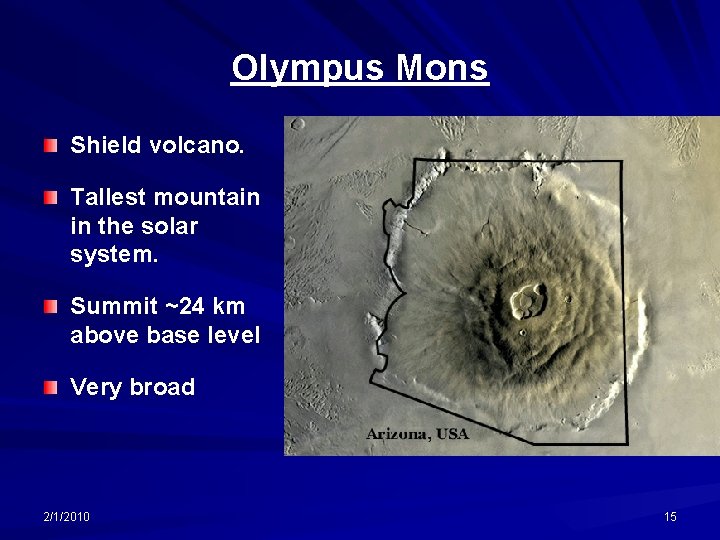 Olympus Mons

Shield volcano.

Tallest mountain in the solar system.

Summit ~24 km above base level

Very broad

Arizona, USA

2/1/2010

15